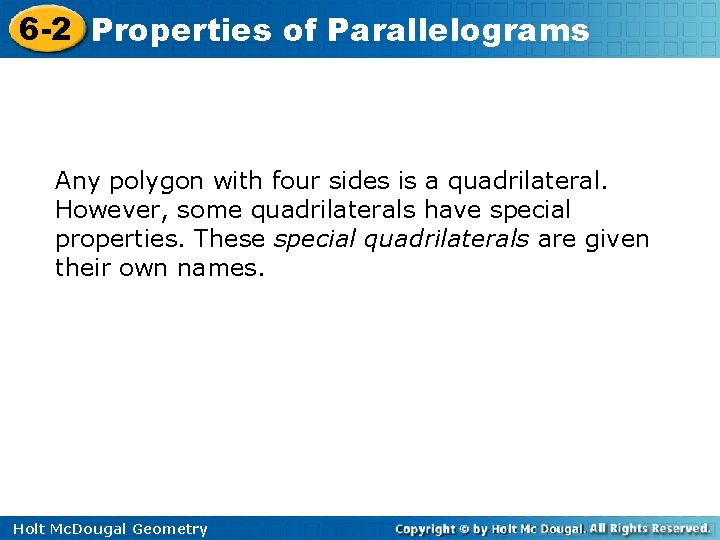 6-2 Properties of Parallelograms

Any polygon with four sides is a quadrilateral. However, some quadrilaterals have special properties. These special quadrilaterals are given their own names.

Holt McDougal Geometry

Copyright © by Holt Mc Dougal. All Rights Reserved.